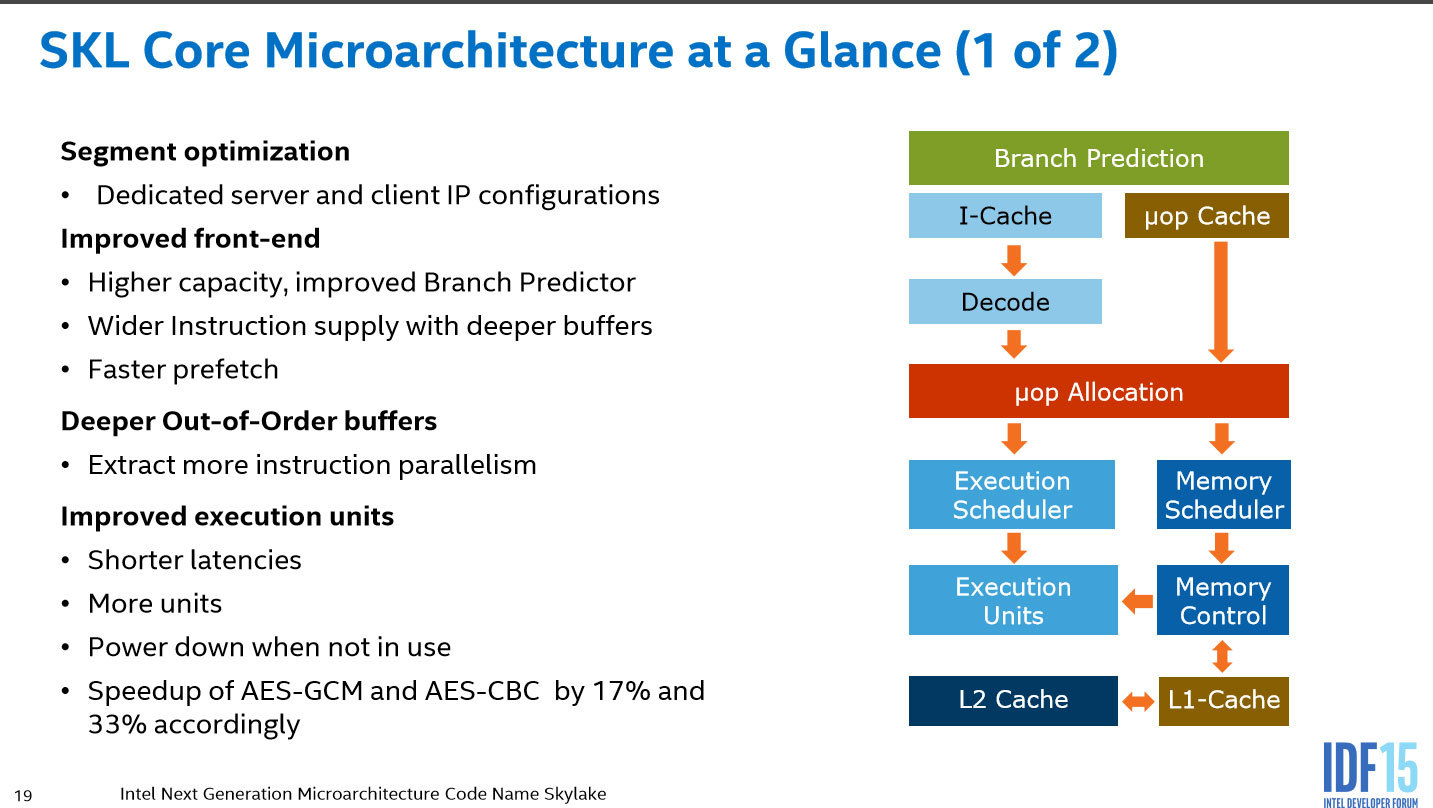 SKL Core Microarchitecture at a Glance (1 of 2)

Segment optimization

• Dedicated server and client IP configurations

Improved front-end

• Higher capacity, improved Branch Predictor
• Wider Instruction supply with deeper buffers
• Faster prefetch

Deeper Out-of-Order buffers

• Extract more instruction parallelism

Improved execution units

• Shorter latencies
• More units
• Power down when not in use
• Speedup of AES-GCM and AES-CBC by 17% and 33% accordingly

Branch Prediction
I-Cache
µop Cache
Decode
µop Allocation
Execution Scheduler
Memory Scheduler
Execution Units
Memory Control
L2 Cache
L1-Cache

19 Intel Next Generation Microarchitecture Code Name Skylake

IDF15
INTEL DEVELOPER FORUM